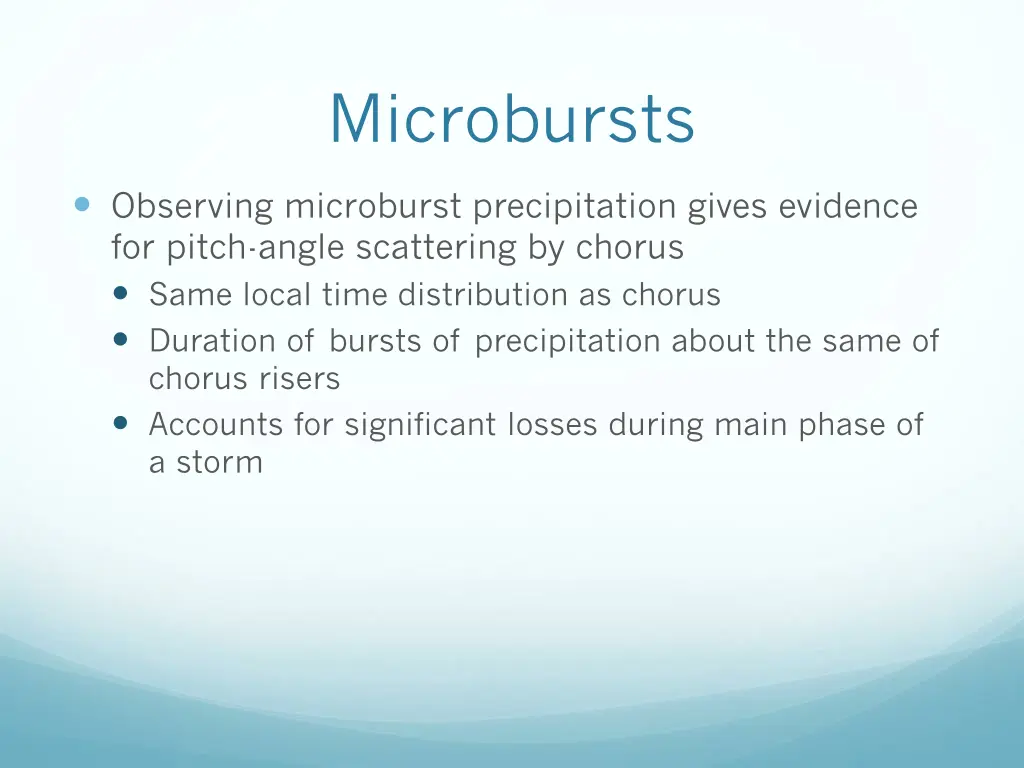 Microbursts

Observing microburst precipitation gives evidence for pitch-angle scattering by chorus

Same local time distribution as chorus

Duration of bursts of precipitation about the same of chorus risers

Accounts for significant losses during main phase of a storm